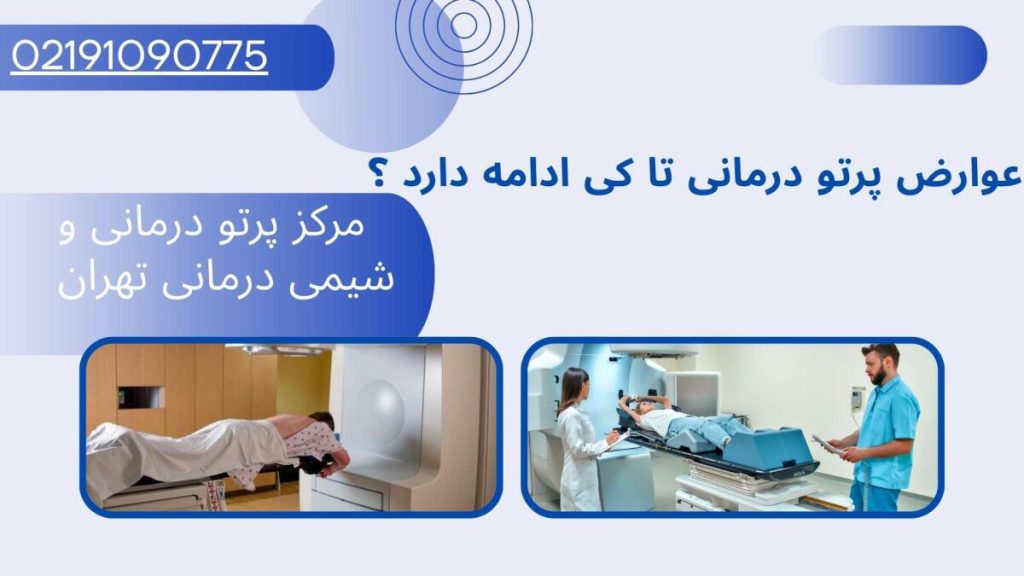 02191090775

عوارض پرتو درمانی تا کی ادامه دارد ؟

مرکز پرتو درمانی و شیمی درمانی تهران